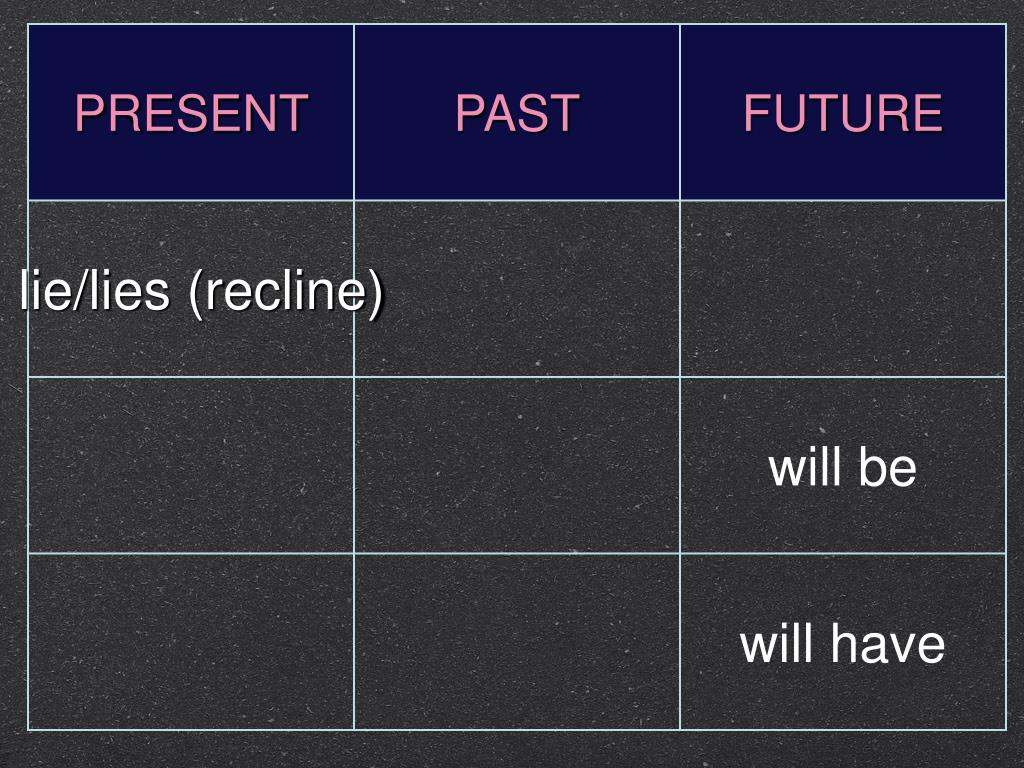 | PRESENT | PAST | FUTURE |
|---|---|---|
| lie/lies (recline) | | |
| | | will be |
| | | will have |